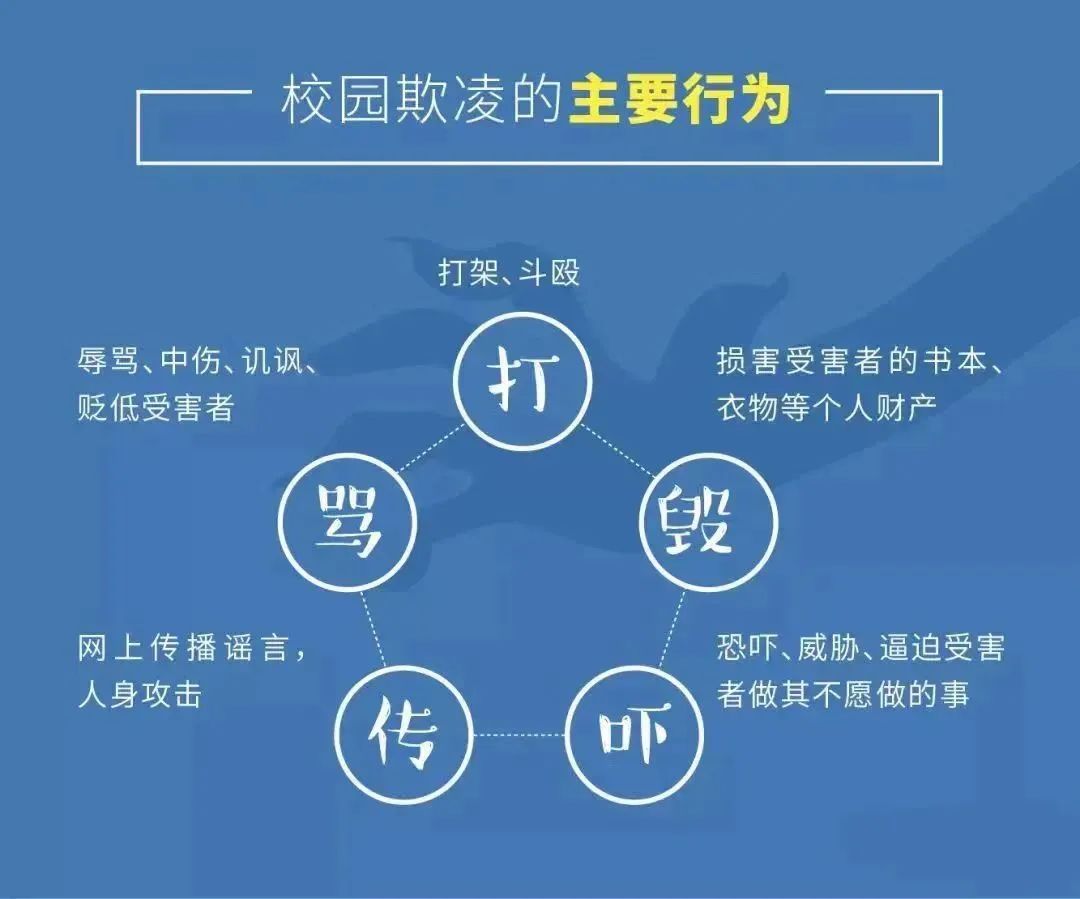 校园欺凌的主要行为

打架、斗殴

打

辱骂、中伤、讥讽、贬低受害者

骂

损害受害者的书本、衣物等个人财产

毁

网上传播谣言，人身攻击

传

恐吓、威胁、逼迫受害者做其不愿做的事

吓